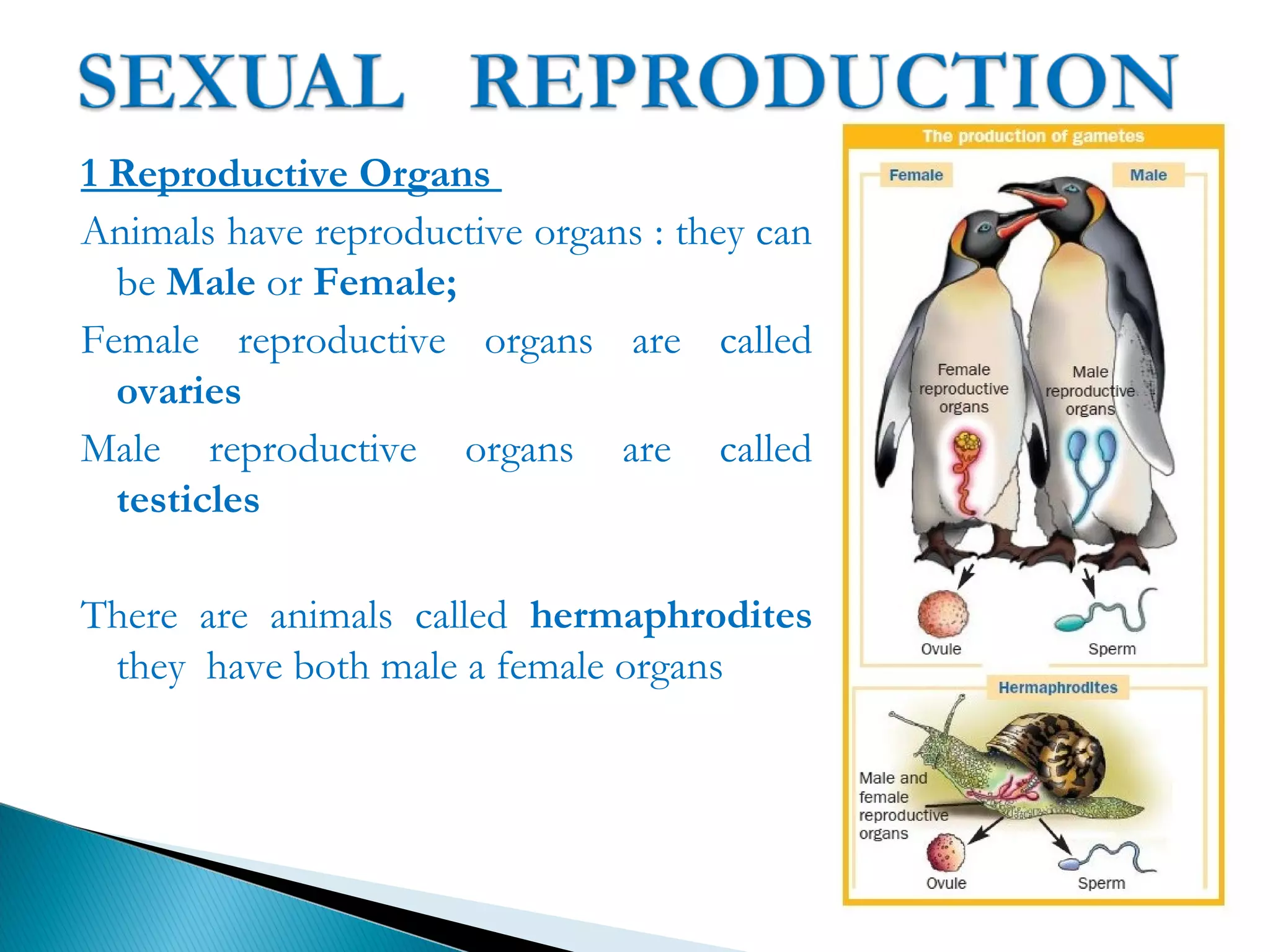 SEXUAL REPRODUCTION

1 Reproductive Organs

Animals have reproductive organs : they can be Male or Female;

Female reproductive organs are called ovaries

Male reproductive organs are called testicles

There are animals called hermaphrodites they have both male a female organs

The production of gametes

Female

Male

Female reproductive organs

Male reproductive organs

Ovule

Sperm

Hermaphrodites

Male and female reproductive organs

Ovule

Sperm